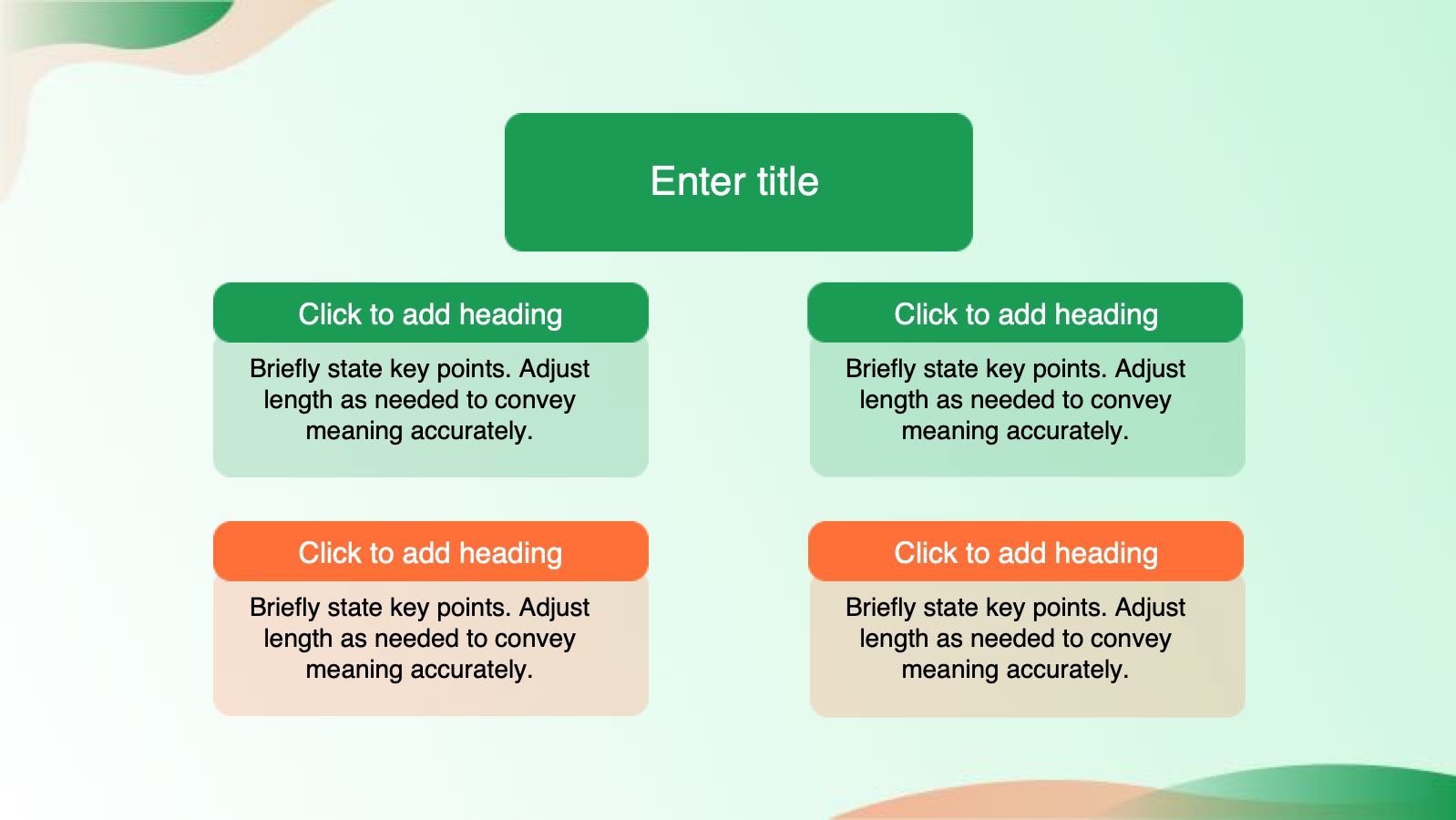 Enter title

Click to add heading

Briefly state key points. Adjust length as needed to convey meaning accurately.

Click to add heading

Briefly state key points. Adjust length as needed to convey meaning accurately.

Click to add heading

Briefly state key points. Adjust length as needed to convey meaning accurately.

Click to add heading

Briefly state key points. Adjust length as needed to convey meaning accurately.